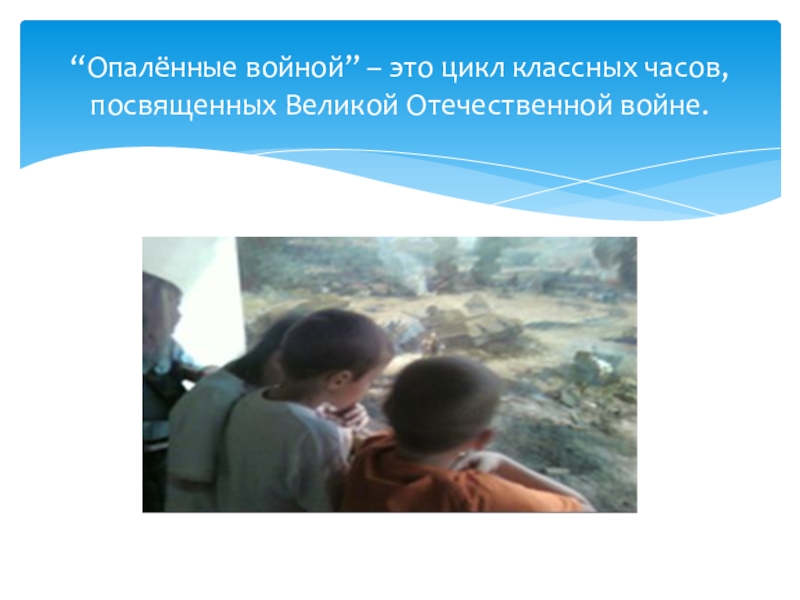 “Опалённые войной” – это цикл классных часов, посвященных Великой Отечественной войне.